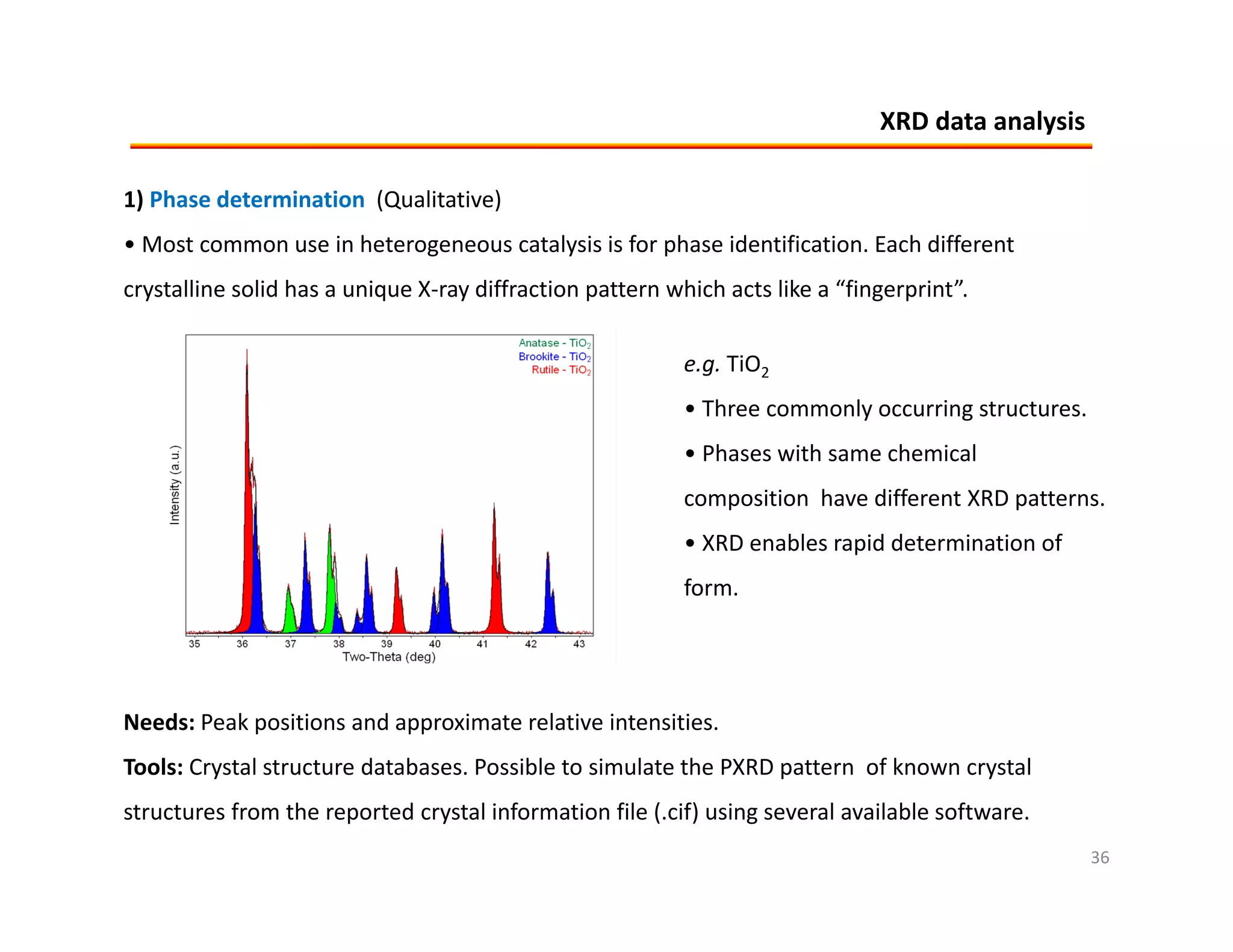 XRD data analysis

1) Phase determination (Qualitative)

• Most common use in heterogeneous catalysis is for phase identification. Each different crystalline solid has a unique X-ray diffraction pattern which acts like a “fingerprint”.

Anatase - $TiO_2$
Brookite - $TiO_2$
Rutile - $TiO_2$

Intensity (a.u.)

35 36 37 38 39 40 41 42 43
Two-Theta (deg)

e.g. $TiO_2$

• Three commonly occurring structures.

• Phases with same chemical composition have different XRD patterns.

• XRD enables rapid determination of form.

Needs: Peak positions and approximate relative intensities.

Tools: Crystal structure databases. Possible to simulate the PXRD pattern of known crystal structures from the reported crystal information file (.cif) using several available software.

36